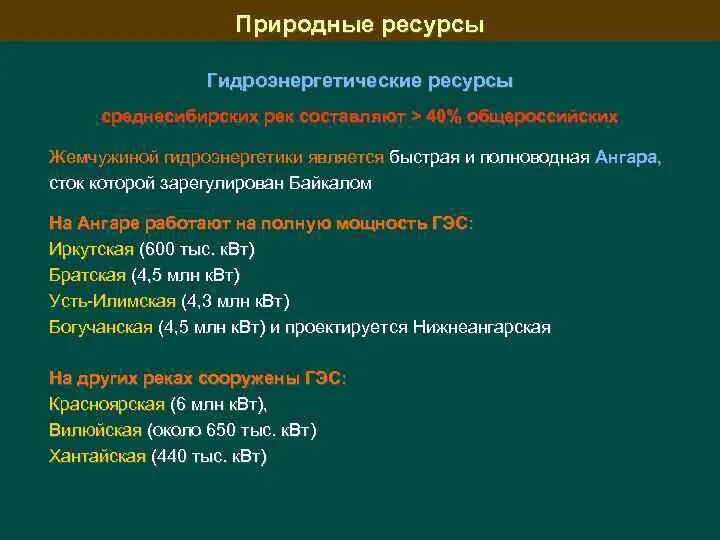 Природные ресурсы

Гидроэнергетические ресурсы

среднесибирских рек составляют > 40% общероссийских

Жемчужиной гидроэнергетики является быстрая и полноводная Ангара, сток которой зарегулирован Байкалом

На Ангаре работают на полную мощность ГЭС:
Иркутская (600 тыс. кВт)
Братская (4,5 млн кВт)
Усть-Илимская (4,3 млн кВт)
Богучанская (4,5 млн кВт) и проектируется Нижнеангарская

На других реках сооружены ГЭС:
Красноярская (6 млн кВт),
Вилюйская (около 650 тыс. кВт)
Хантайская (440 тыс. кВт)